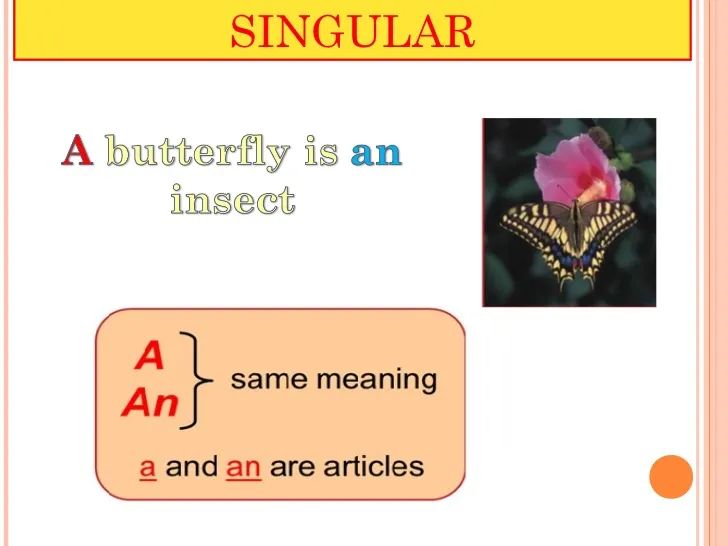 SINGULAR

A butterfly is an insect

A
An
same meaning

a and an are articles